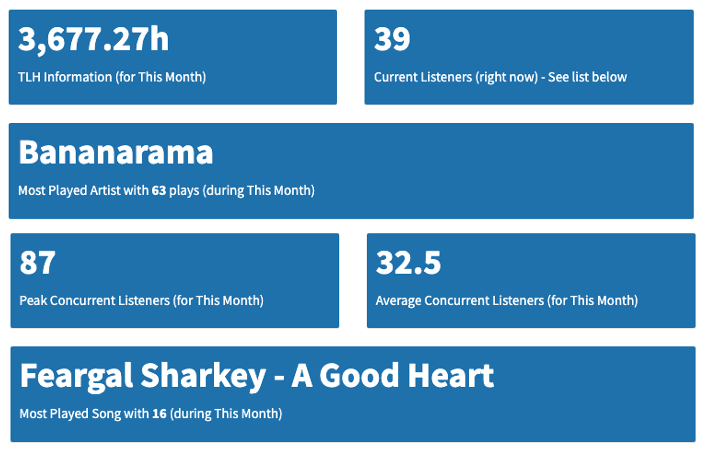 3,677.27h

TLH Information (for This Month)

39

Current Listeners (right now) - See list below

Bananarama

Most Played Artist with 63 plays (during This Month)

87

Peak Concurrent Listeners (for This Month)

32.5

Average Concurrent Listeners (for This Month)

Feargal Sharkey - A Good Heart

Most Played Song with 16 (during This Month)